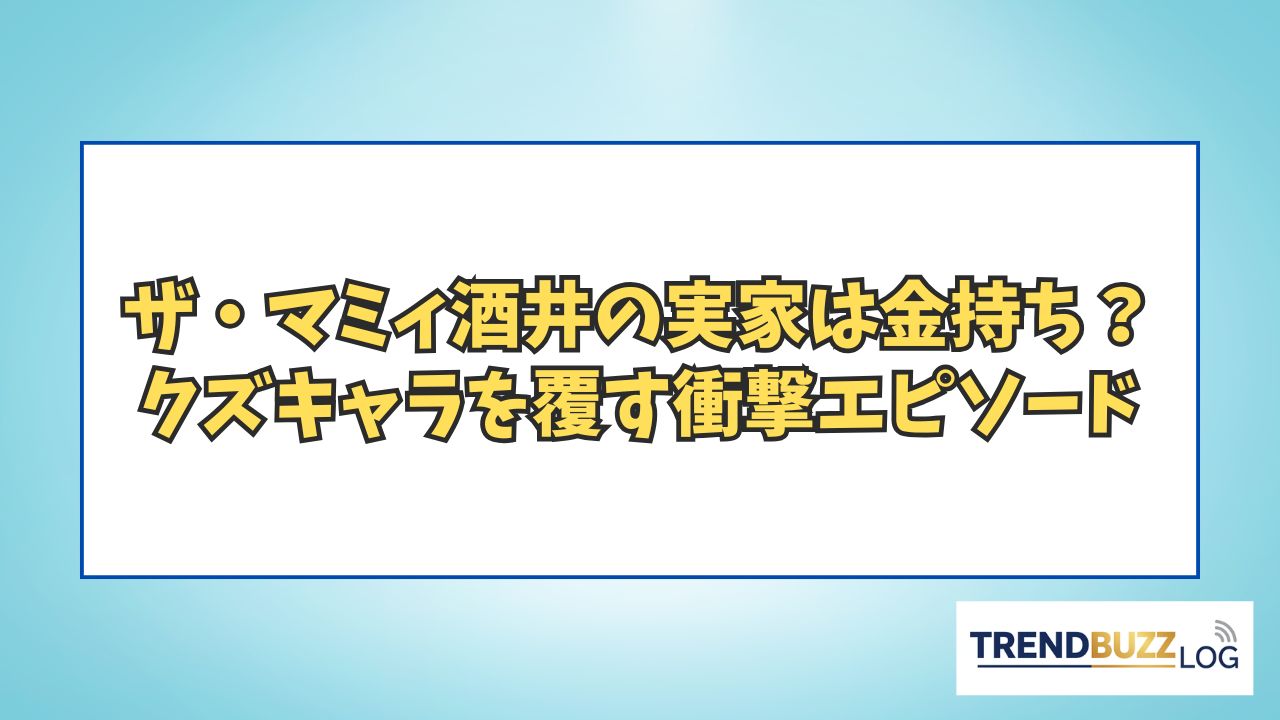 ザ・マミィ酒井の実家は金持ち？
クズキャラを覆す衝撃エピソード

TRENDBUZZ LOG